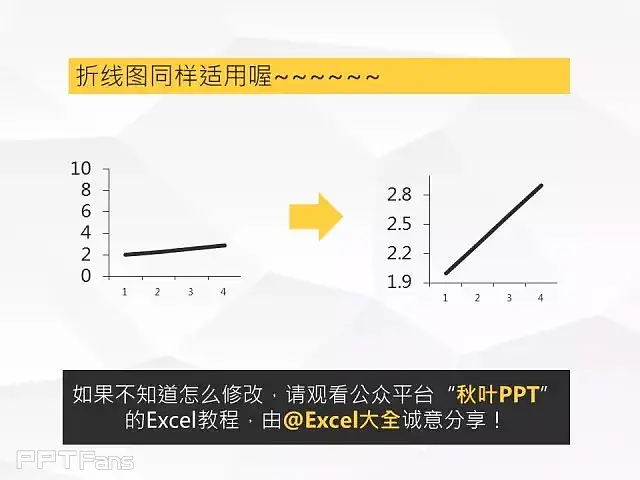 折线图同样适用喔~~~~~~~

10
8
6
4
2
0
1 2 3 4

2.8
2.5
2.2
1.9
1 2 3 4

如果不知道怎么修改，请观看公众平台“秋叶PPT”的Excel教程，由@Excel大全诚意分享！

PPTFans